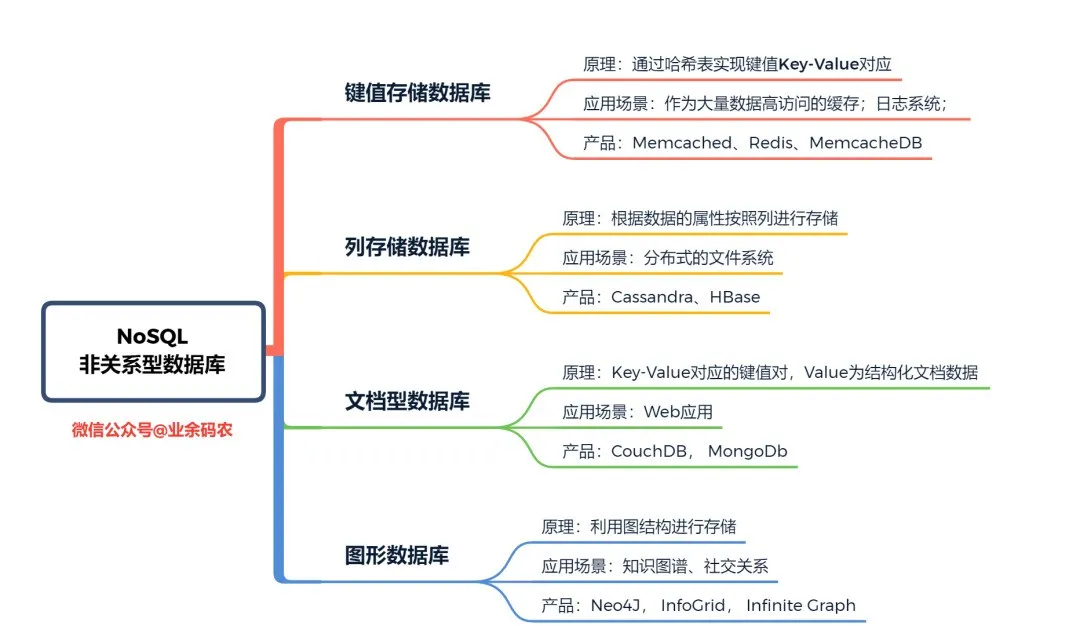 NoSQL
非关系型数据库

微信公众号@业余码农

键值存储数据库

原理：通过哈希表实现键值Key-Value对应

应用场景：作为大量数据高访问的缓存；日志系统；

产品：Memcached、Redis、MemcacheDB

列存储数据库

原理：根据数据的属性按照列进行存储

应用场景：分布式的文件系统

产品：Cassandra、HBase

文档型数据库

原理：Key-Value对应的键值对，Value为结构化文档数据

应用场景：Web应用

产品：CouchDB， MongoDb

图形数据库

原理：利用图结构进行存储

应用场景：知识图谱、社交关系

产品：Neo4J， InfoGrid， Infinite Graph